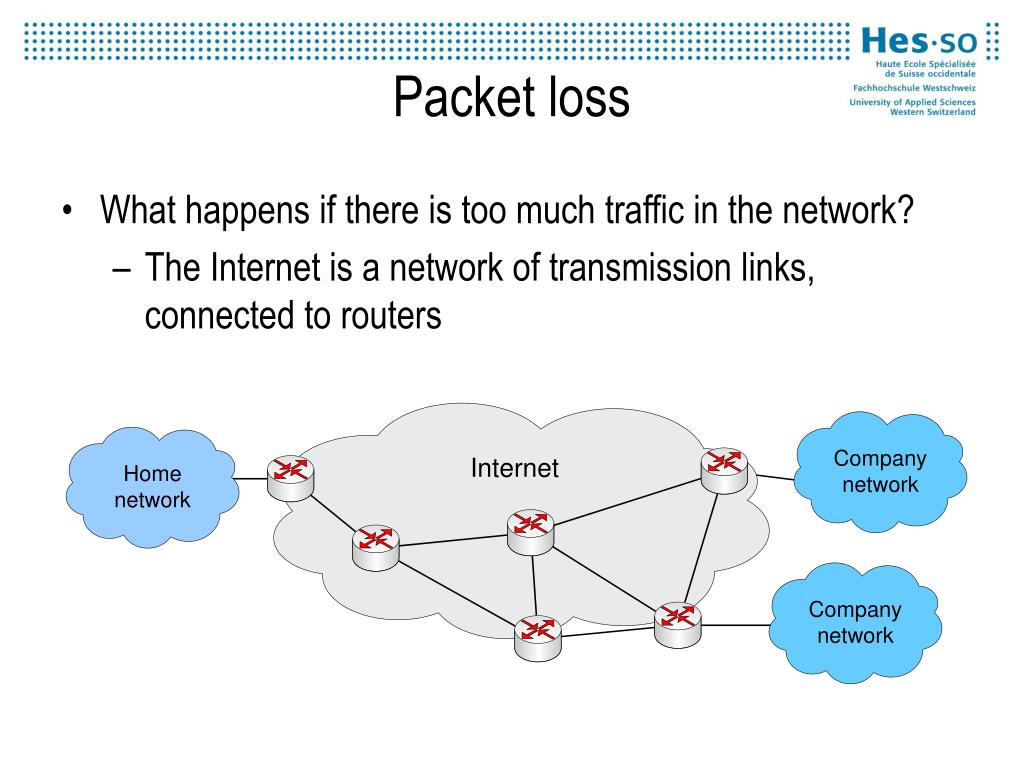 Hes·so
Haute Ecole Spécialisée de Suisse occidentale
Fachhochschule Westschweiz
University of Applied Sciences Western Switzerland

Packet loss

• What happens if there is too much traffic in the network?
– The Internet is a network of transmission links, connected to routers

Home network

Internet

Company network

Company network